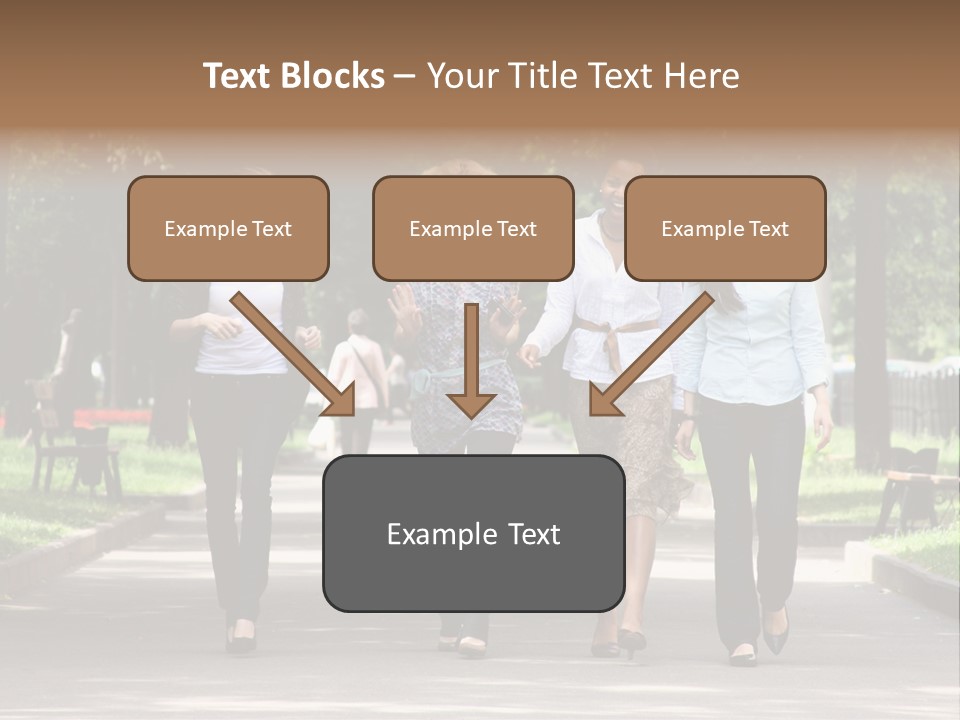 Text Blocks – Your Title Text Here

Example Text

Example Text

Example Text

Example Text